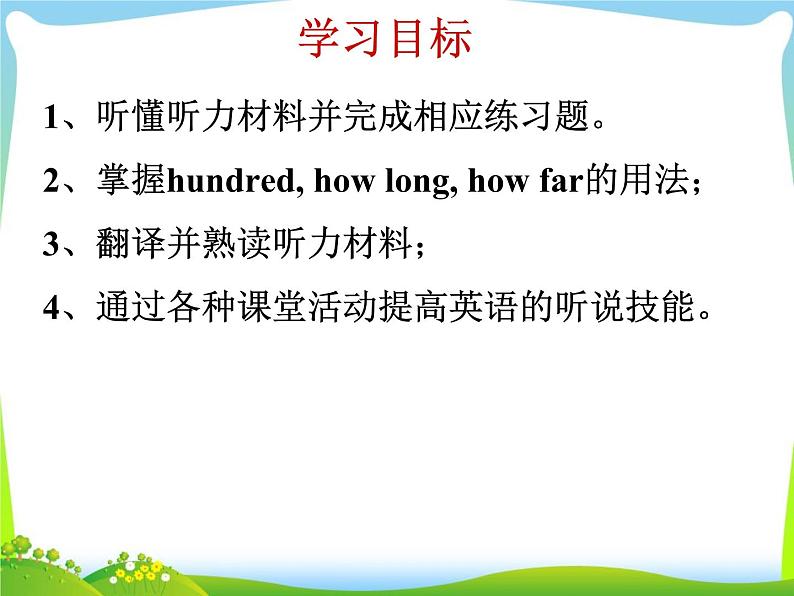 学习目标

1、听懂听力材料并完成相应练习题。

2、掌握hundred, how long, how far的用法；

3、翻译并熟读听力材料；

4、通过各种课堂活动提高英语的听说技能。